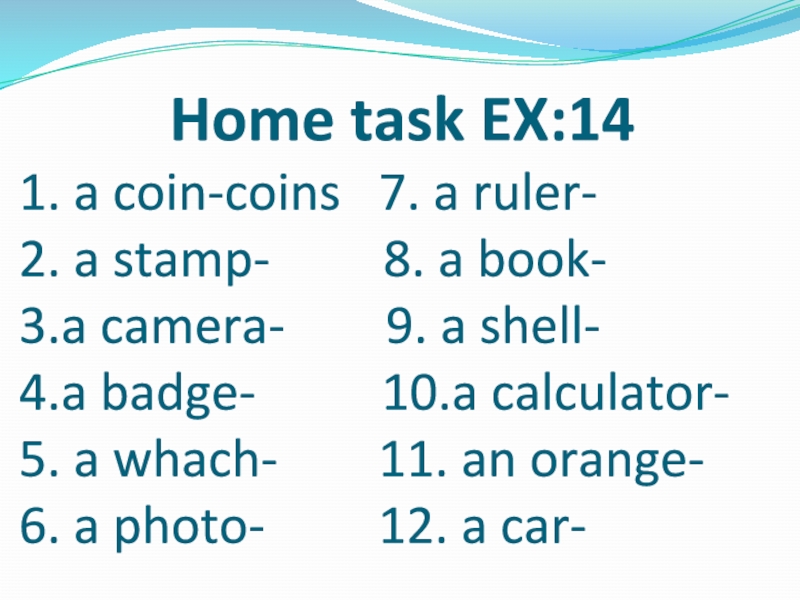 Home task EX:14

1. a coin-coins
2. a stamp-
3.a camera-
4.a badge-
5. a whach-
6. a photo-

7. a ruler-
8. a book-
9. a shell-
10.a calculator-
11. an orange-
12. a car-